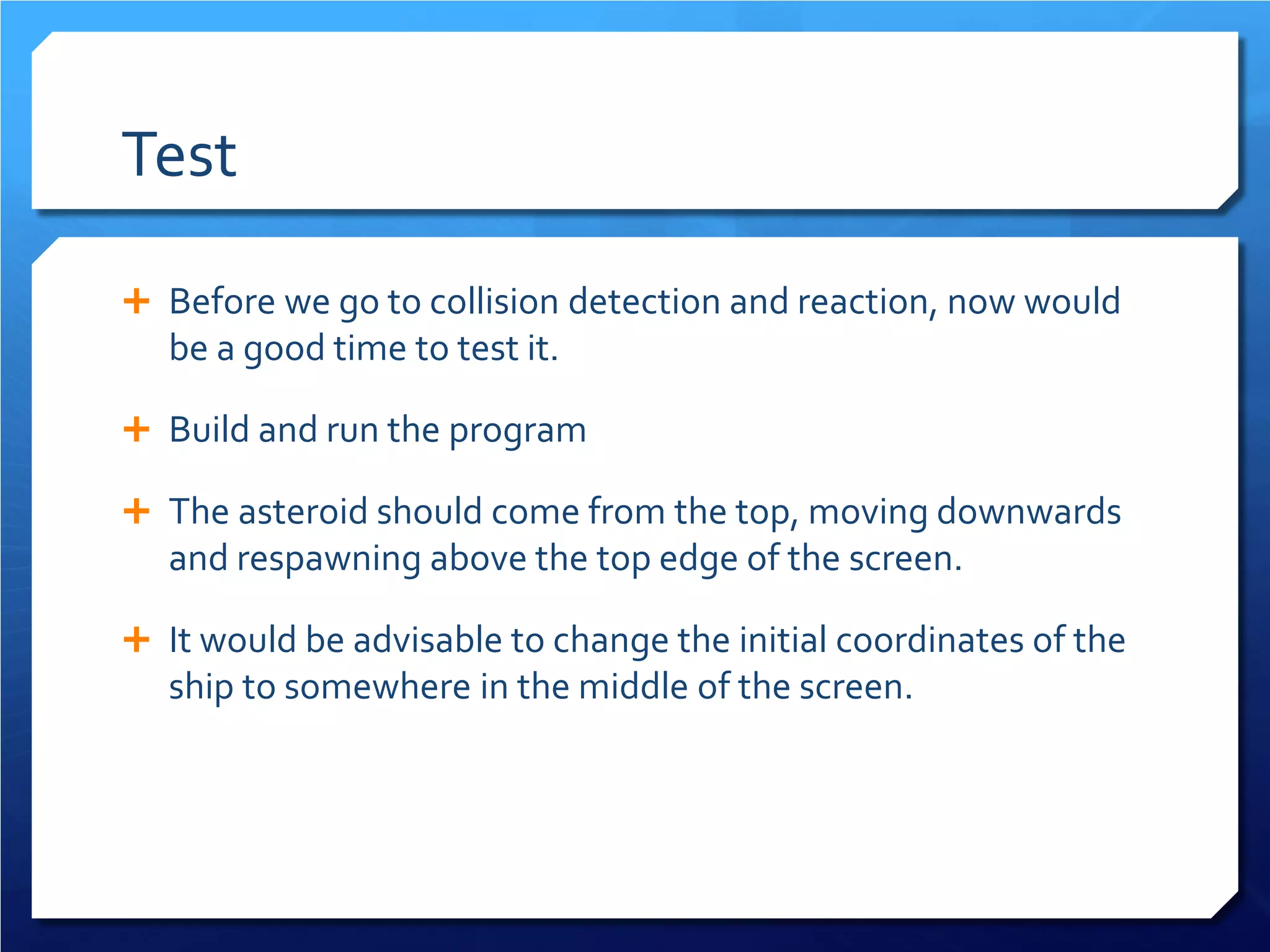 Test

+ Before we go to collision detection and reaction, now would be a good time to test it.

+ Build and run the program

+ The asteroid should come from the top, moving downwards and respawning above the top edge of the screen.

+ It would be advisable to change the initial coordinates of the ship to somewhere in the middle of the screen.